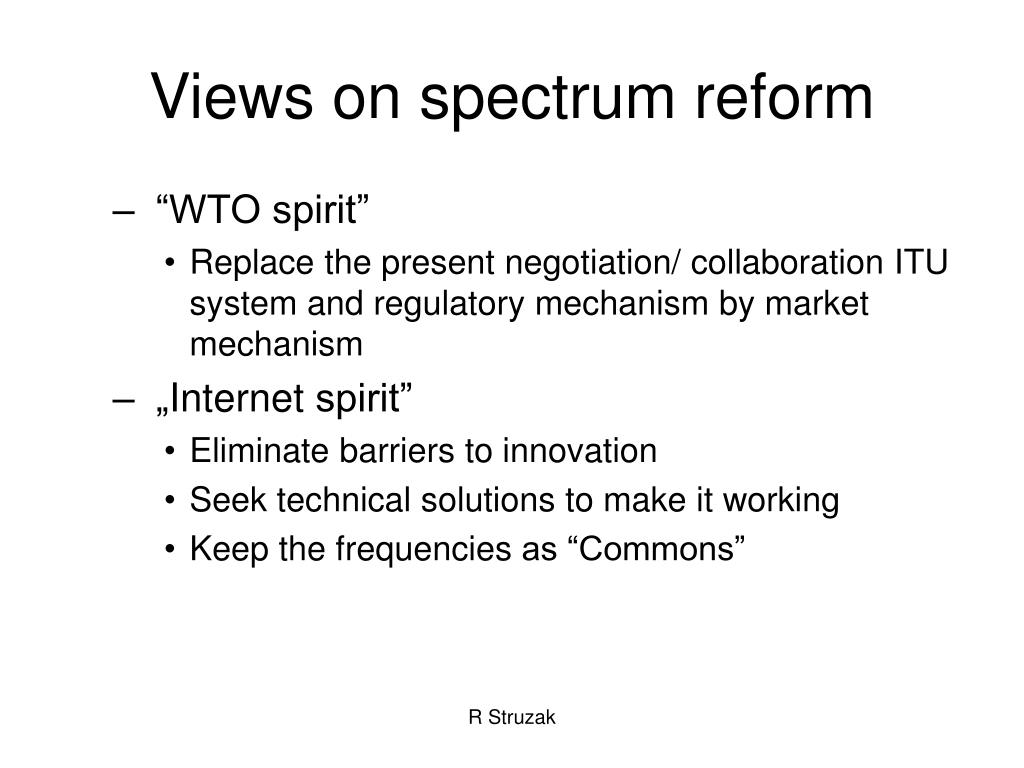 Views on spectrum reform

– “WTO spirit”

• Replace the present negotiation/ collaboration ITU system and regulatory mechanism by market mechanism

– „Internet spirit”

• Eliminate barriers to innovation

• Seek technical solutions to make it working

• Keep the frequencies as “Commons”

R Struzak